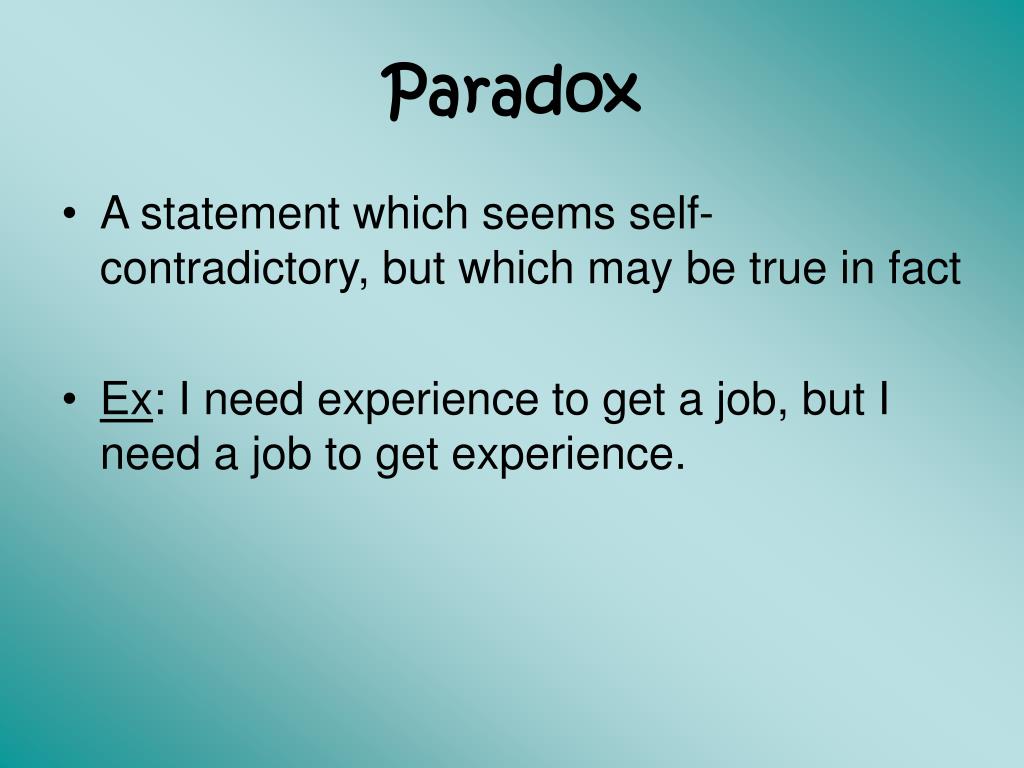 Paradox

• A statement which seems self-contradictory, but which may be true in fact

• Ex: I need experience to get a job, but I need a job to get experience.